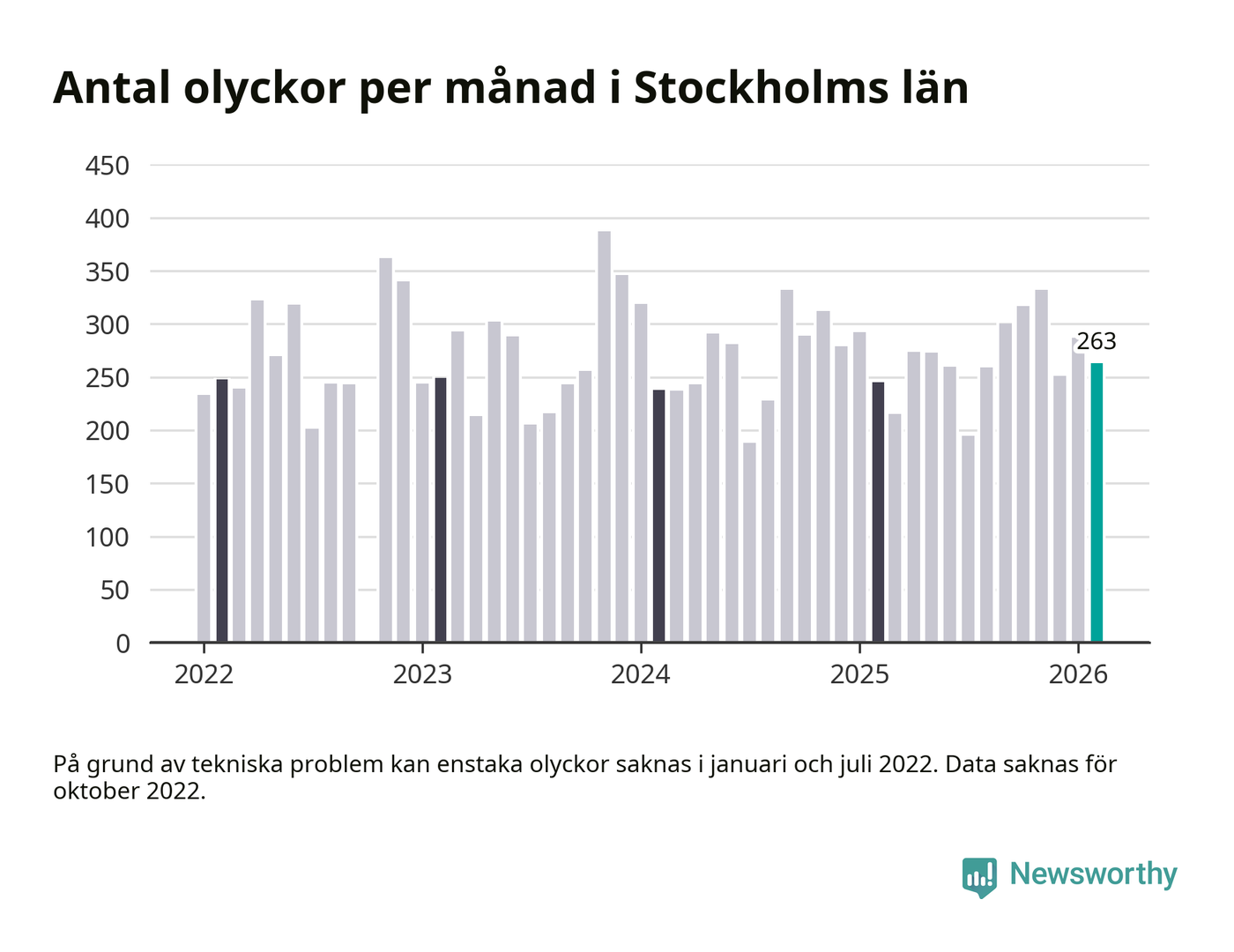 Antal olyckor per månad i Stockholms län

450
400
350
300
250
200
150
100
50
0

263

2022
2023
2024
2025
2026

På grund av tekniska problem kan enstaka olyckor saknas i januari och juli 2022. Data saknas för oktober 2022.

Newsworthy